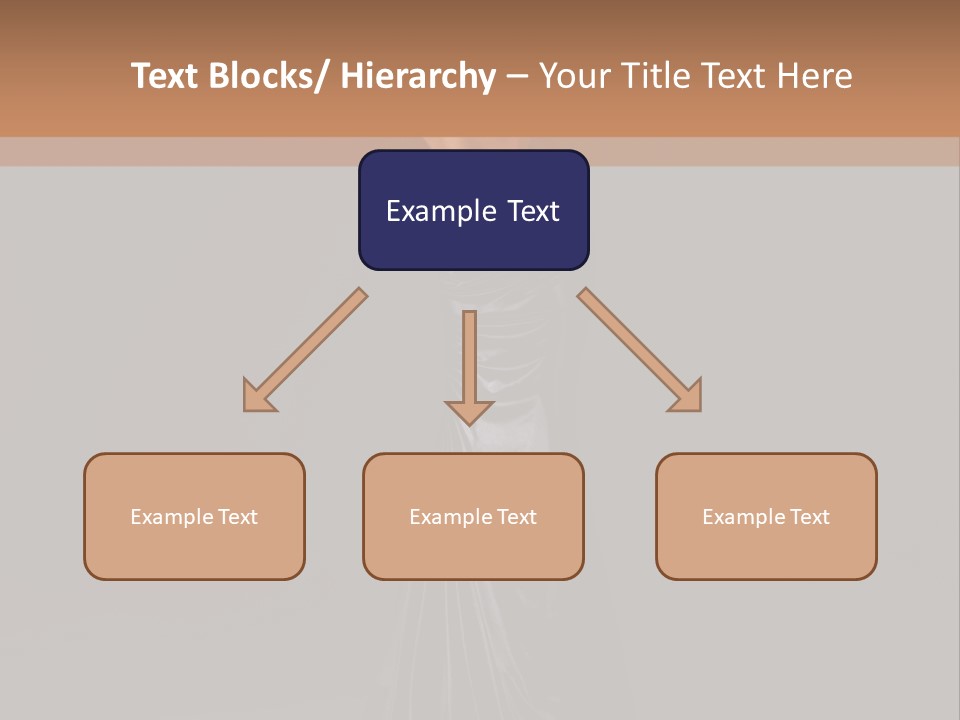 Text Blocks/ Hierarchy – Your Title Text Here

Example Text

Example Text

Example Text

Example Text